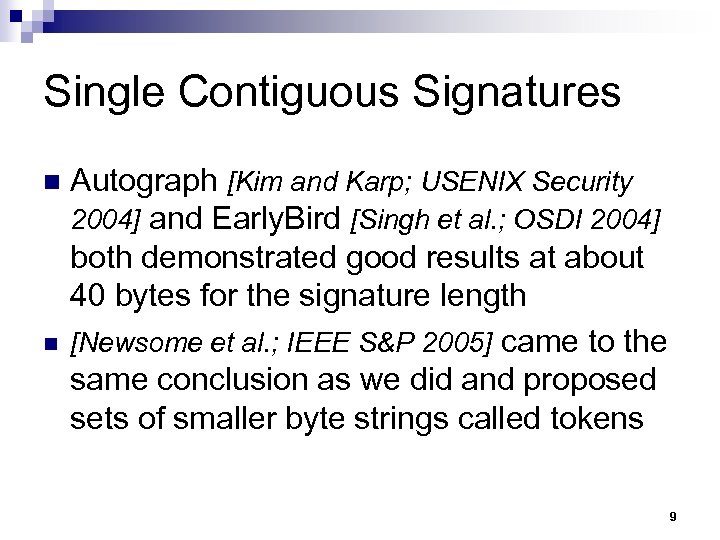 Single Contiguous Signatures

Autograph [Kim and Karp; USENIX Security 2004] and EarlyBird [Singh et al.; OSDI 2004] both demonstrated good results at about 40 bytes for the signature length

[Newsome et al.; IEEE S&P 2005] came to the same conclusion as we did and proposed sets of smaller byte strings called tokens

9